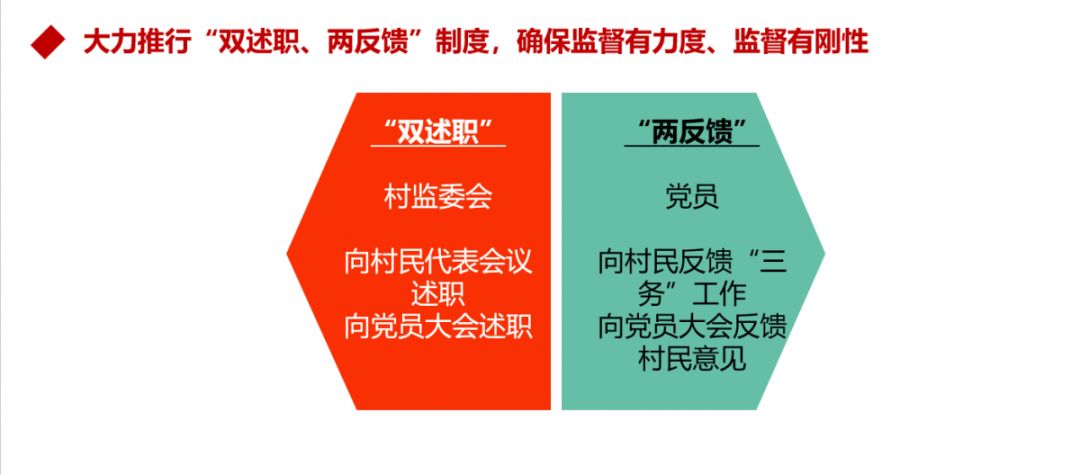 大力推行“双述职、两反馈”制度，确保监督有力度、监督有刚性

“双述职”

村监委会

向村民代表会议述职
向党员大会述职

“两反馈”

党员

向村民反馈“三务”工作
向党员大会反馈村民意见